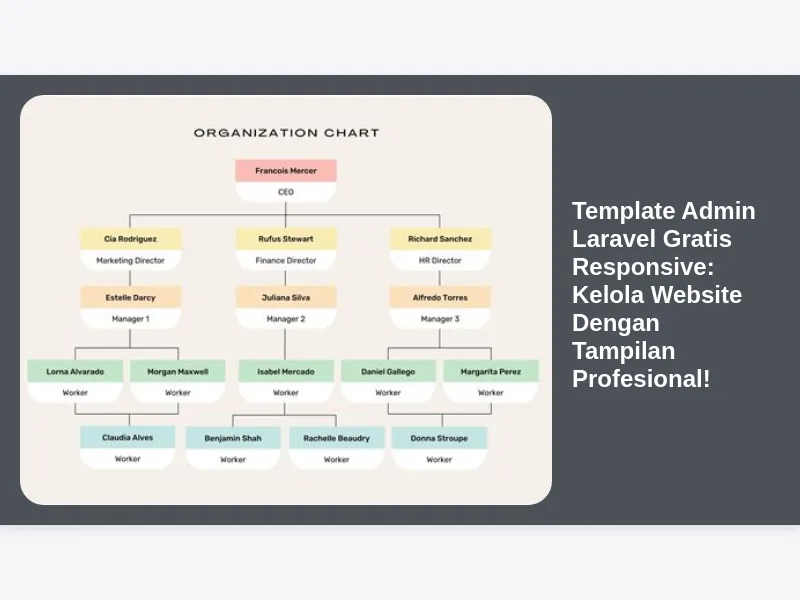 ORGANIZATION CHART

Francois Mercer
CEO

Cia Rodriguez
Marketing Director

Rufus Stewart
Finance Director

Richard Sanchez
HR Director

Estelle Darcy
Manager 1

Juliana Silva
Manager 2

Alfredo Torres
Manager 3

Lorna Alvarado
Worker

Morgan Maxwell
Worker

Isabel Mercado
Worker

Daniel Gallego
Worker

Margarita Perez
Worker

Claudia Alves
Worker

Benjamin Shah
Worker

Rachelle Beaudry
Worker

Donna Stroupe
Worker

Template Admin Laravel Gratis Responsive: Kelola Website Dengan Tampilan Profesional!